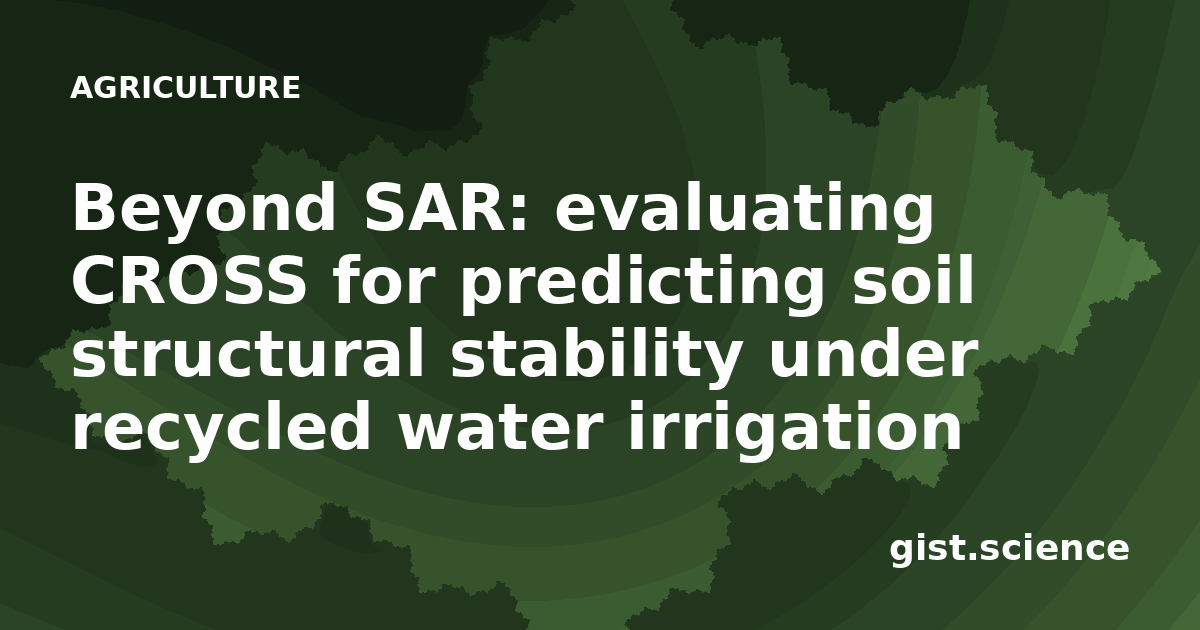 AGRICULTURE

Beyond SAR: evaluating CROSS for predicting soil structural stability under recycled water irrigation

gist.science